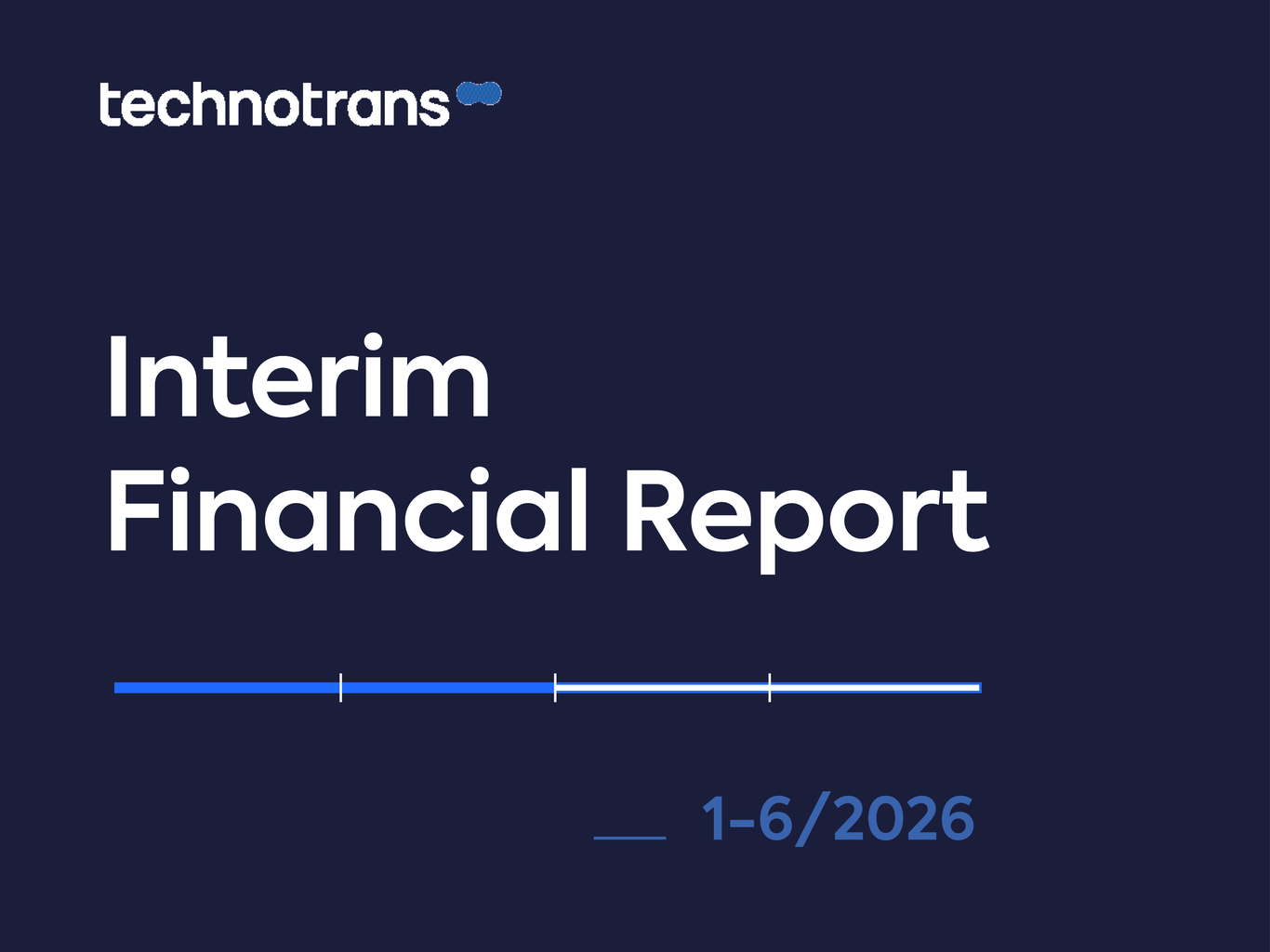 technotrans

Interim Financial Report

1-6/2026